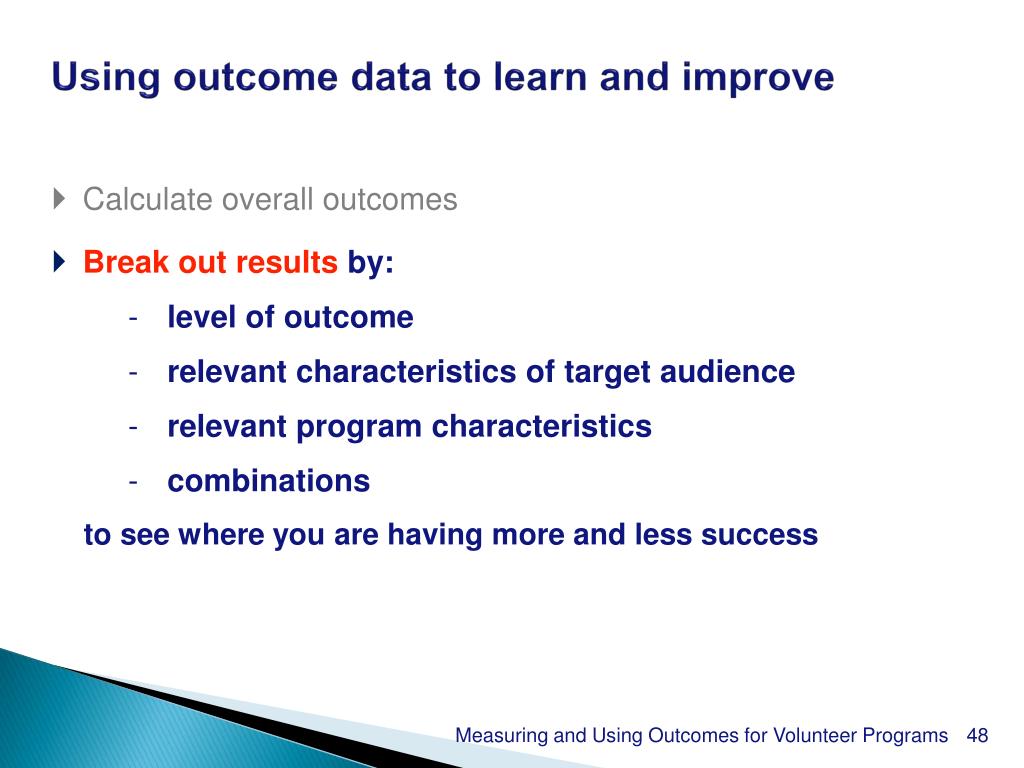 Using outcome data to learn and improve

Calculate overall outcomes

Break out results by:

- level of outcome
- relevant characteristics of target audience
- relevant program characteristics
- combinations

to see where you are having more and less success

Measuring and Using Outcomes for Volunteer Programs 48